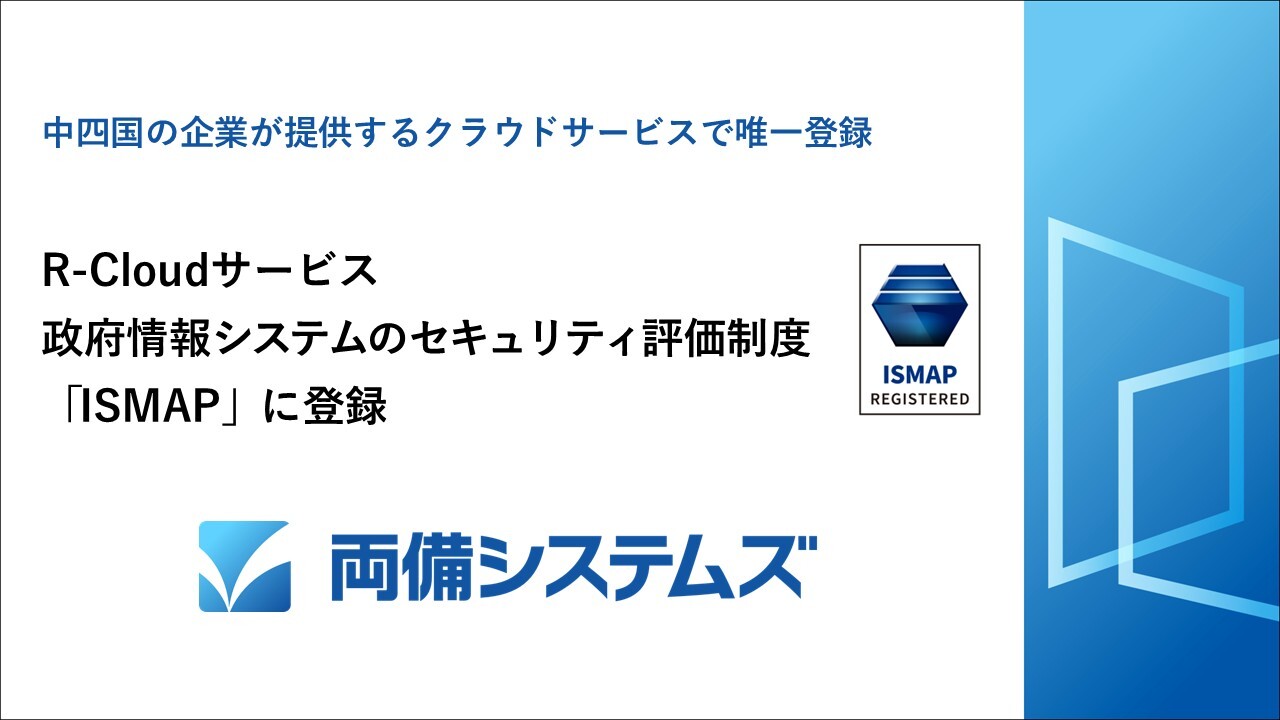 中四国の企業が提供するクラウドサービスで唯一登録

R-Cloudサービス
政府情報システムのセキュリティ評価制度
「ISMAP」に登録

ISMAP
REGISTERED

両備システムズ